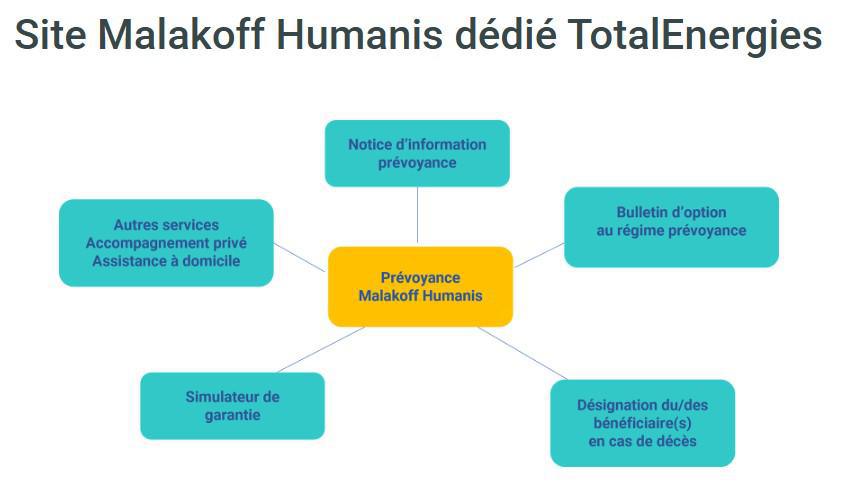 Site Malakoff Humanis dédié TotalEnergies

Notice d'information prévoyance

Autres services
Accompagnement privé
Assistance à domicile

Bulletin d'option au régime prévoyance

Prévoyance Malakoff Humanis

Simulateur de garantie

Désignation du/des bénéficiaire(s) en cas de décès